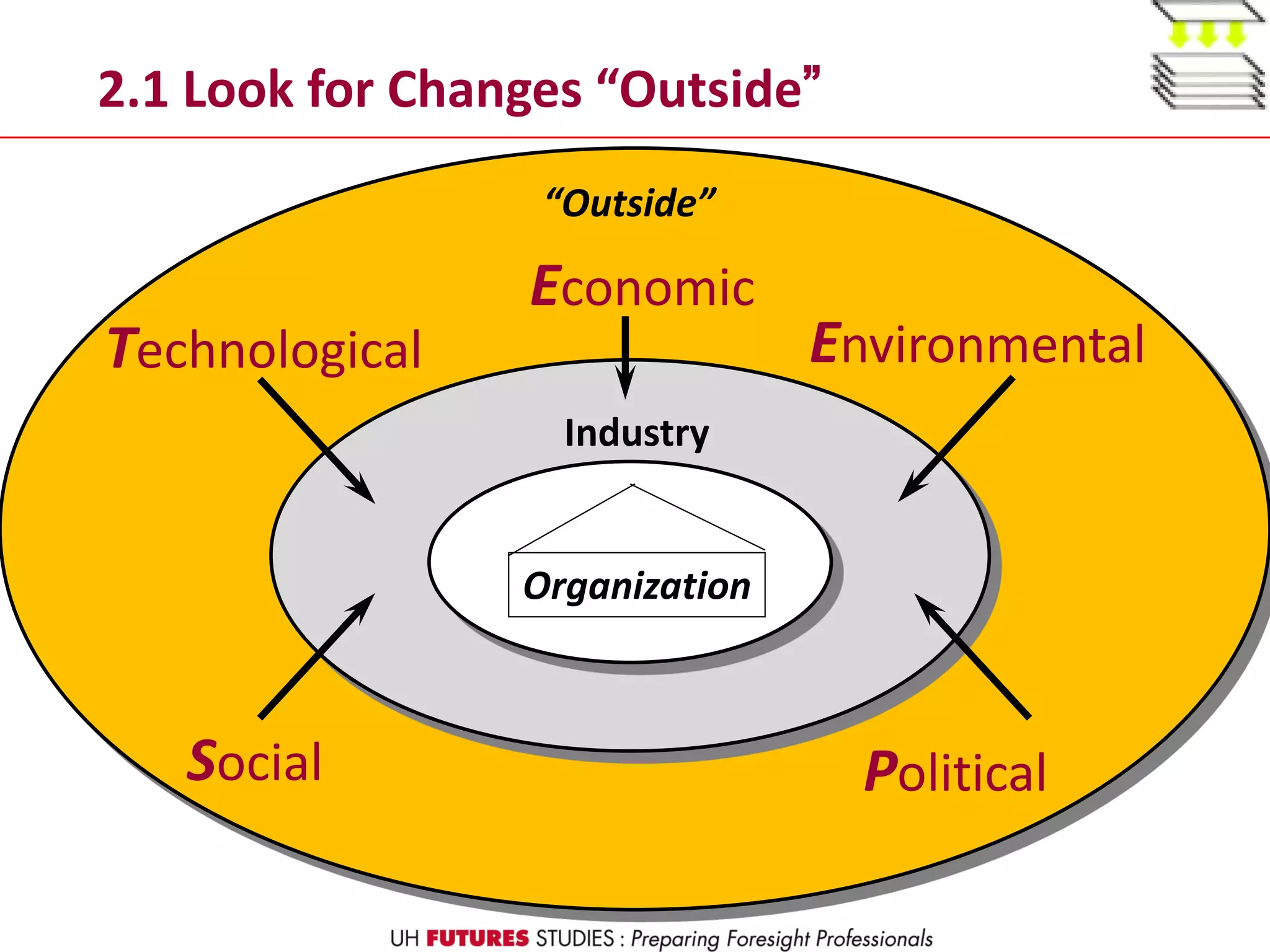 2.1 Look for Changes “Outside”

“Outside”

Economic

Technological

Environmental

Industry

Organization

Social

Political

UH FUTURES STUDIES : Preparing Foresight Professionals